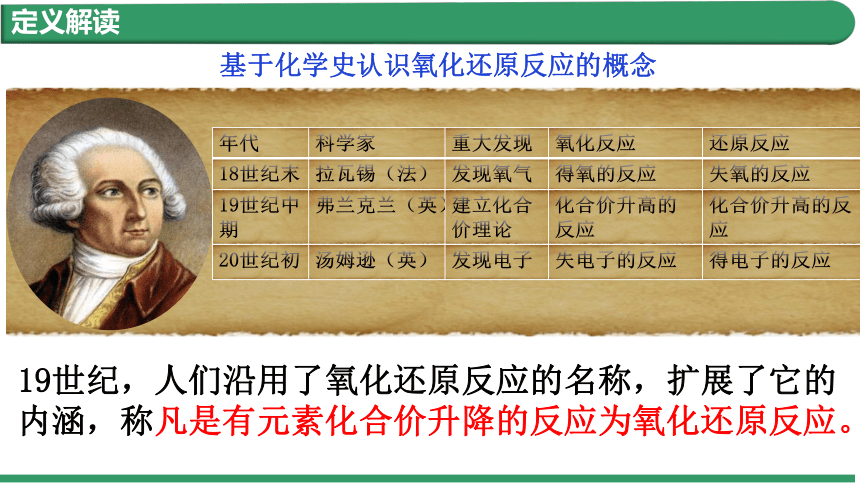 定义解读

基于化学史认识氧化还原反应的概念

| 年代 | 科学家 | 重大发现 | 氧化反应 | 还原反应 |
|---|---|---|---|---|
| 18世纪末 | 拉瓦锡（法） | 发现氧气 | 得氧的反应 | 失氧的反应 |
| 19世纪中期 | 弗兰克兰（英） | 建立化合价理论 | 化合价升高的反应 | 化合价升高的反应 |
| 20世纪初 | 汤姆逊（英） | 发现电子 | 失电子的反应 | 得电子的反应 |

19世纪，人们沿用了氧化还原反应的名称，扩展了它的内涵，称凡是有元素化合价升降的反应为氧化还原反应。